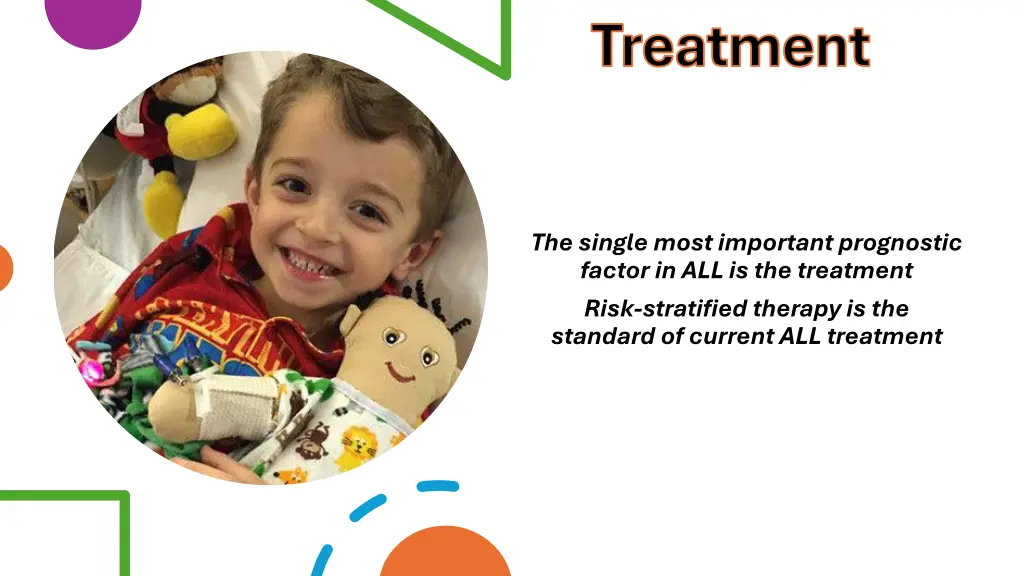 Treatment

The single most important prognostic factor in ALL is the treatment

Risk-stratified therapy is the standard of current ALL treatment